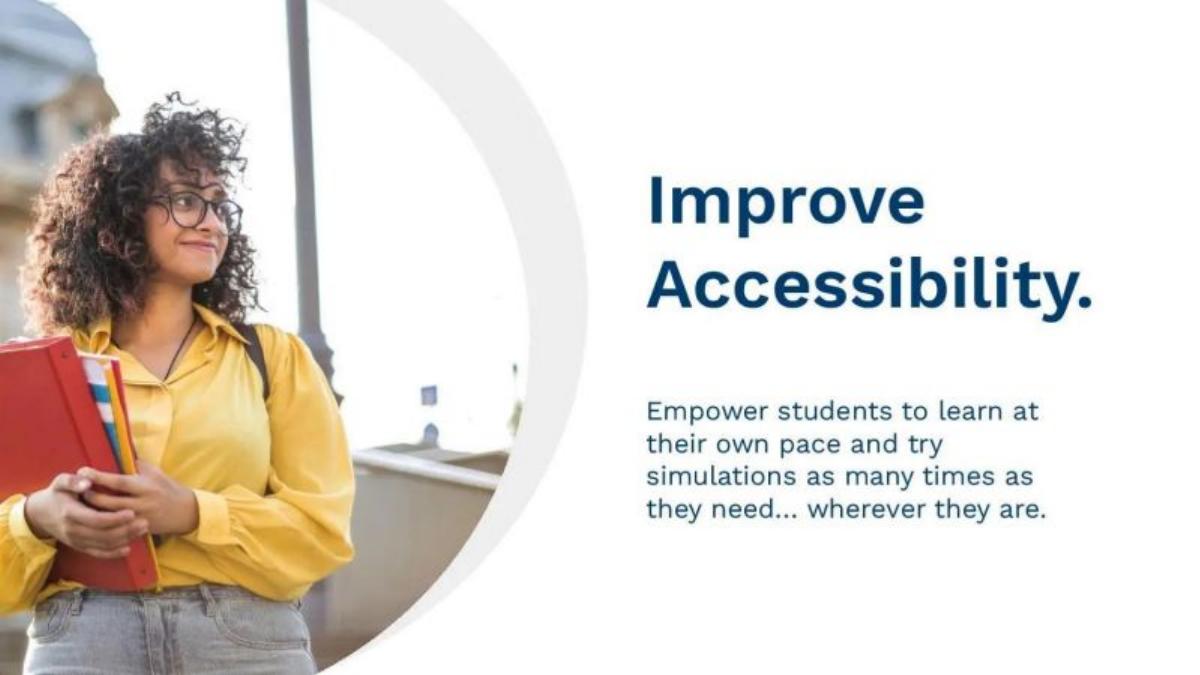 Improve Accessibility.

Empower students to learn at their own pace and try simulations as many times as they need... wherever they are.